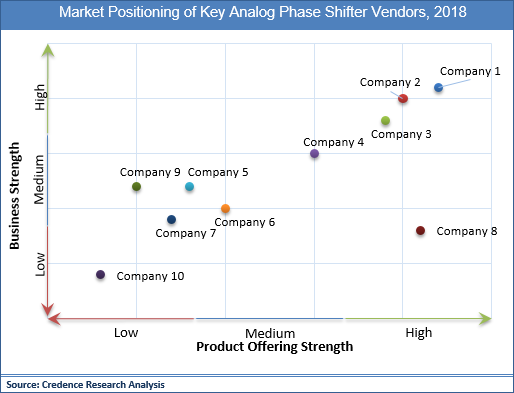 Market Positioning of Key Analog Phase Shifter Vendors, 2018

Business Strength

High

Medium

Low

Company 1

Company 2

Company 3

Company 4

Company 9

Company 5

Company 6

Company 7

Company 8

Company 10

Low

Medium

High

Product Offering Strength

Source: Credence Research Analysis